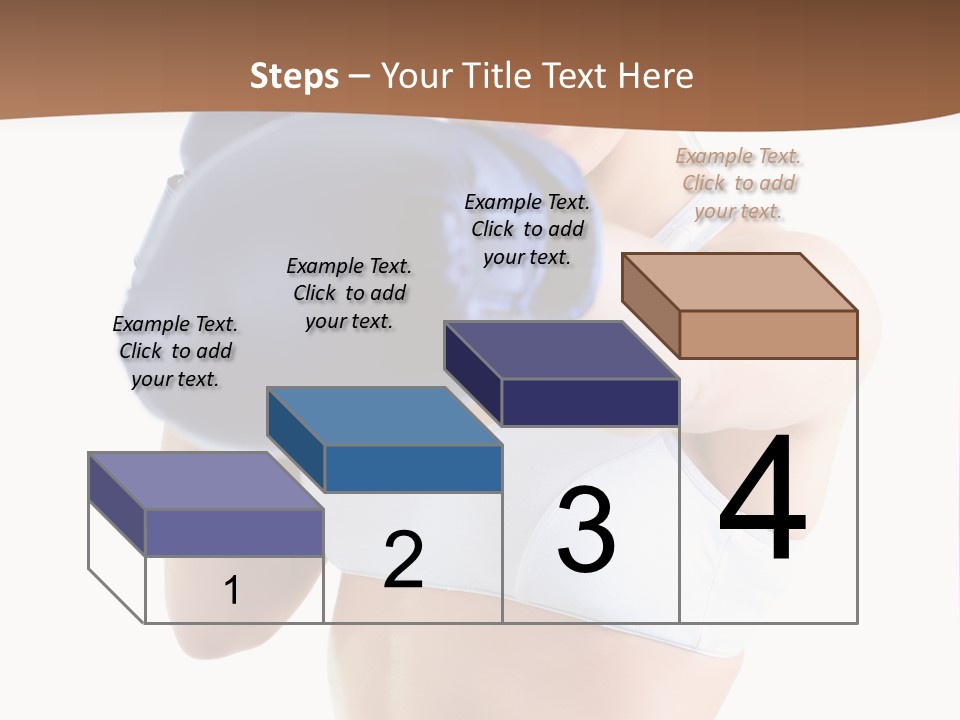 Steps – Your Title Text Here

Example Text. Click to add your text.

Example Text. Click to add your text.

Example Text. Click to add your text.

Example Text. Click to add your text.

1

2

3

4